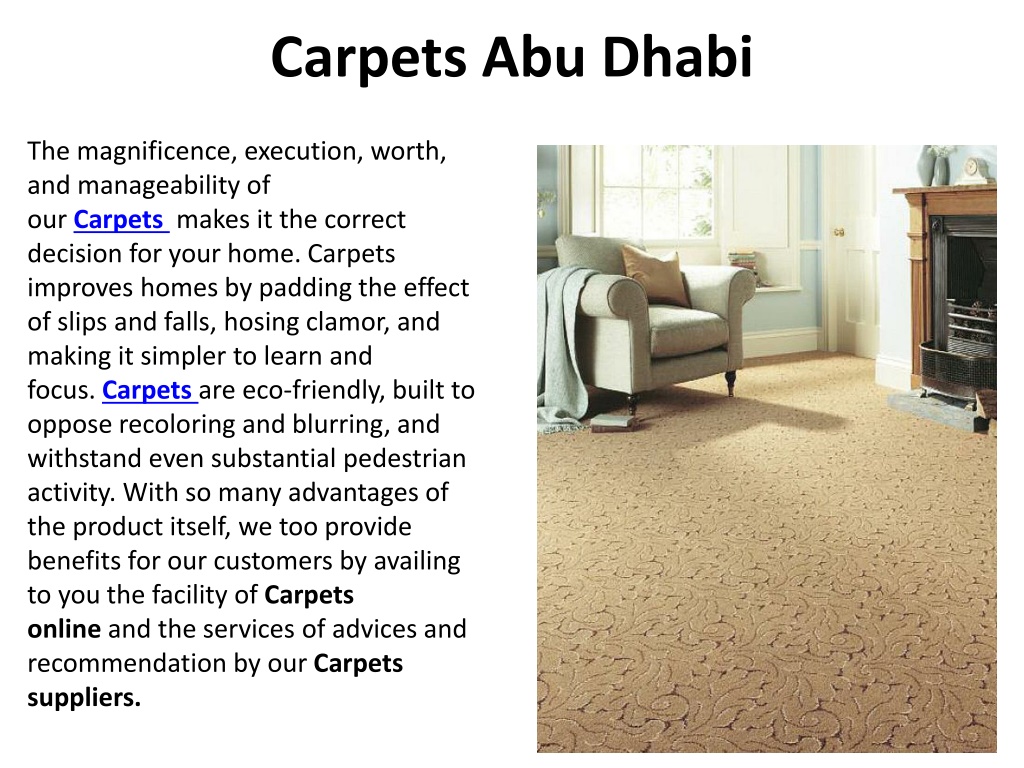 Carpets Abu Dhabi

The magnificence, execution, worth, and manageability of our Carpets makes it the correct decision for your home. Carpets improves homes by padding the effect of slips and falls, hosing clamor, and making it simpler to learn and focus. Carpets are eco-friendly, built to oppose recoloring and blurring, and withstand even substantial pedestrian activity. With so many advantages of the product itself, we too provide benefits for our customers by availing to you the facility of Carpets online and the services of advices and recommendation by our Carpets suppliers.